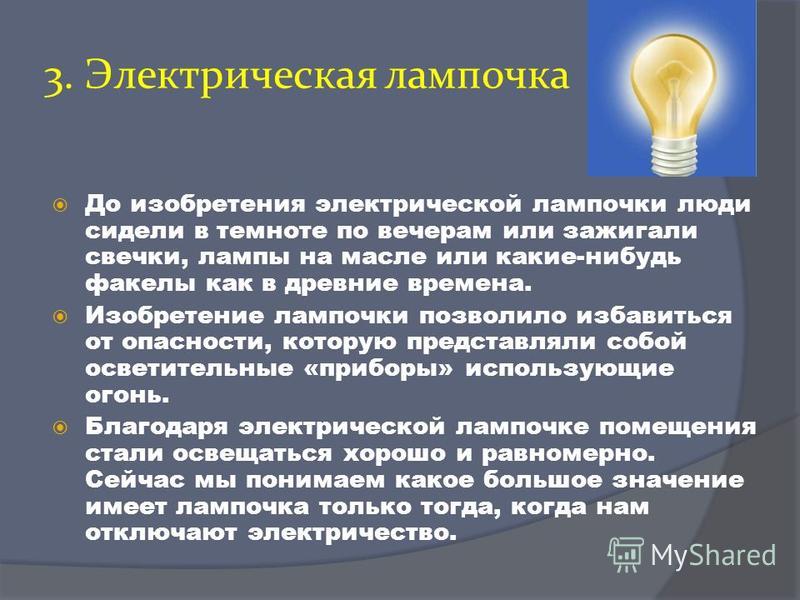 3. Электрическая лампочка

До изобретения электрической лампочки люди сидели в темноте по вечерам или зажигали свечки, лампы на масле или какие-нибудь факелы как в древние времена.

Изобретение лампочки позволило избавиться от опасности, которую представляли собой осветительные «приборы» использующие огонь.

Благодаря электрической лампочке помещения стали освещаться хорошо и равномерно. Сейчас мы понимаем какое большое значение имеет лампочка только тогда, когда нам отключают электричество.

MyShared